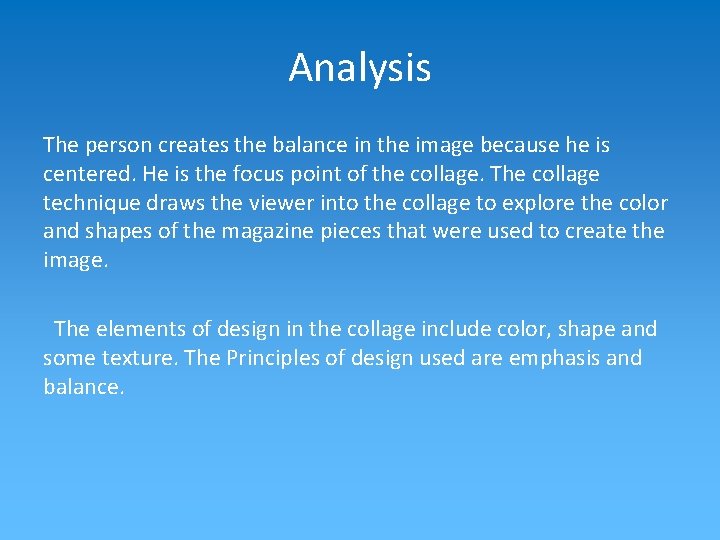 Analysis

The person creates the balance in the image because he is centered. He is the focus point of the collage. The collage technique draws the viewer into the collage to explore the color and shapes of the magazine pieces that were used to create the image.

The elements of design in the collage include color, shape and some texture. The Principles of design used are emphasis and balance.